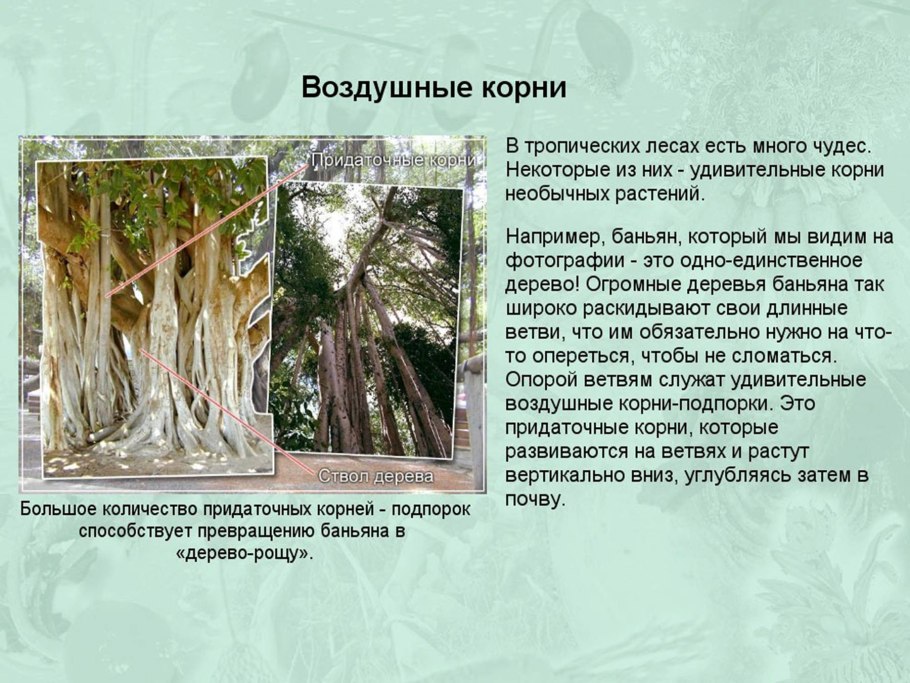 Воздушные корни

Придаточные корни

Ствол дерева

Большое количество придаточных корней - подпорок способствует превращению баньяна в «дерево-рощу».

В тропических лесах есть много чудес. Некоторые из них - удивительные корни необычных растений.

Например, баньян, который мы видим на фотографии - это одно-единственное дерево! Огромные деревья баньяна так широко раскидывают свои длинные ветви, что им обязательно нужно на что-то опереться, чтобы не сломаться. Опорой ветвям служат удивительные воздушные корни-подпорки. Это придаточные корни, которые развиваются на ветвях и растут вертикально вниз, углубляясь затем в почву.